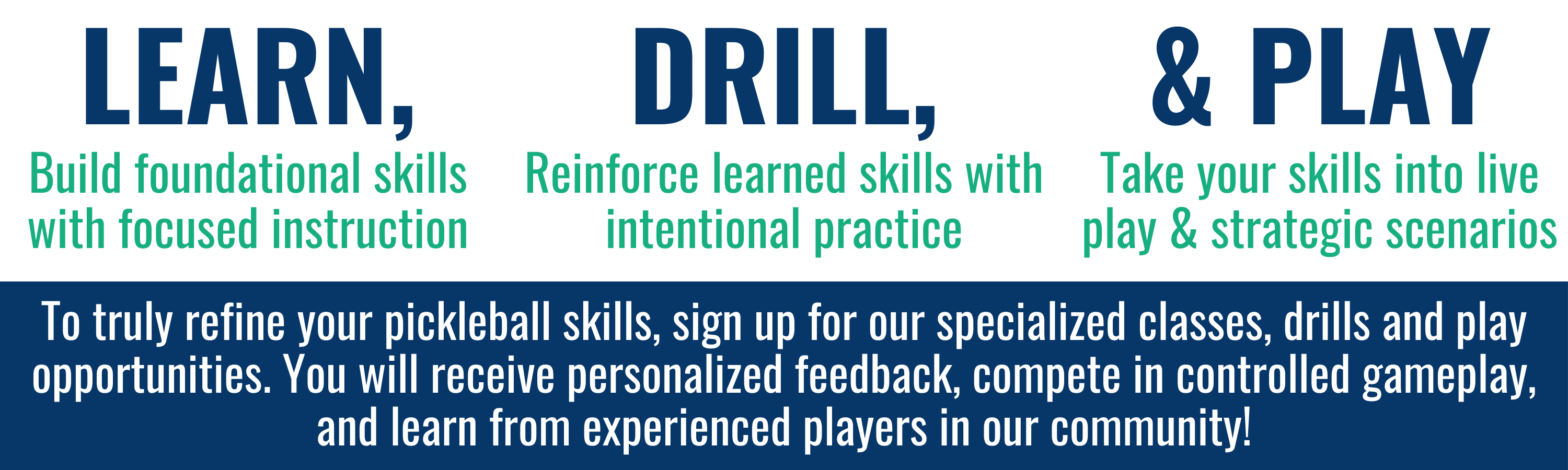 LEARN,
Build foundational skills with focused instruction

DRILL,
Reinforce learned skills with intentional practice

& PLAY
Take your skills into live play & strategic scenarios

To truly refine your pickleball skills, sign up for our specialized classes, drills and play opportunities. You will receive personalized feedback, compete in controlled gameplay, and learn from experienced players in our community!